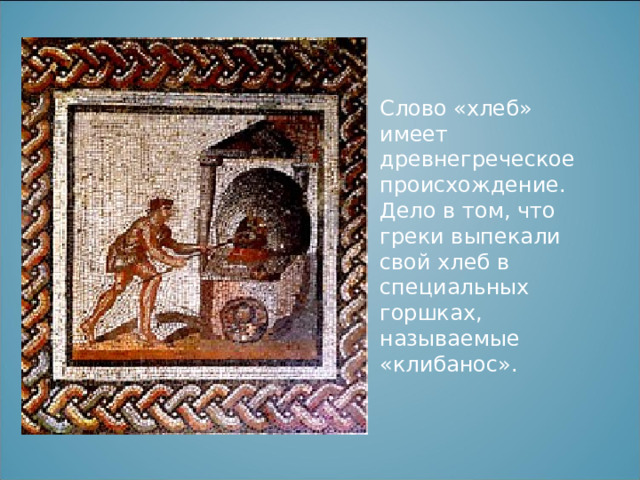 Слово «хлеб» имеет древнегреческое происхождение. Дело в том, что греки выпекали свой хлеб в специальных горшках, называемые «клибанос».